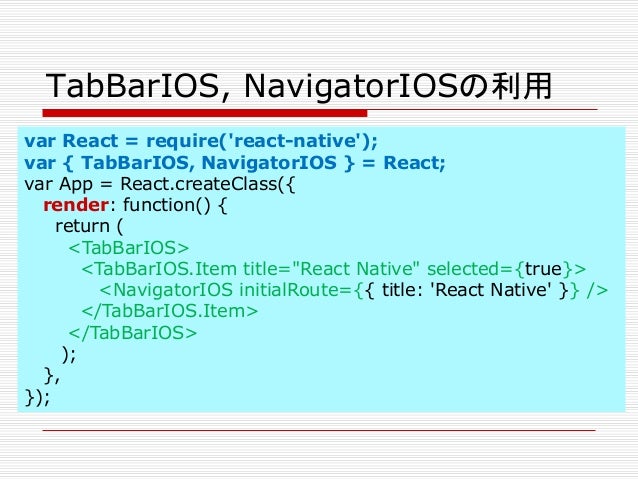 TabBarIOS, NavigatorIOSの利用

var React = require('react-native');
var { TabBarIOS, NavigatorIOS } = React;
var App = React.createClass({
  render: function() {
    return (
      <TabBarIOS>
        <TabBarIOS.Item title="React Native" selected={true}>
          <NavigatorIOS initialRoute={{ title: 'React Native' }} />
        </TabBarIOS.Item>
      </TabBarIOS>
    );
  },
});